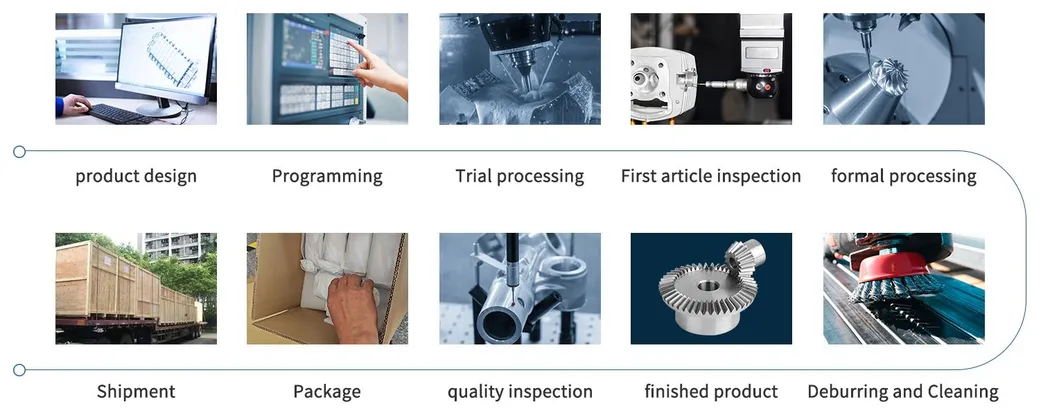 product design

Programming

Trial processing

First article inspection

formal processing

Shipment

Package

quality inspection

finished product

Deburring and Cleaning